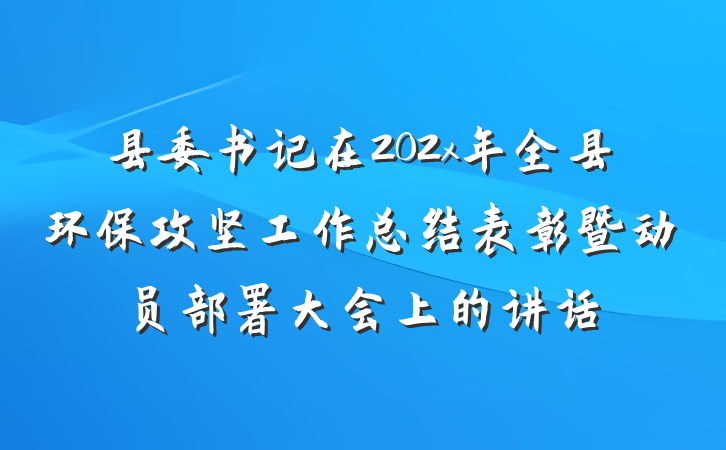 县委书记在202x年全县环保攻坚工作总结表彰暨动员部署大会上的讲话